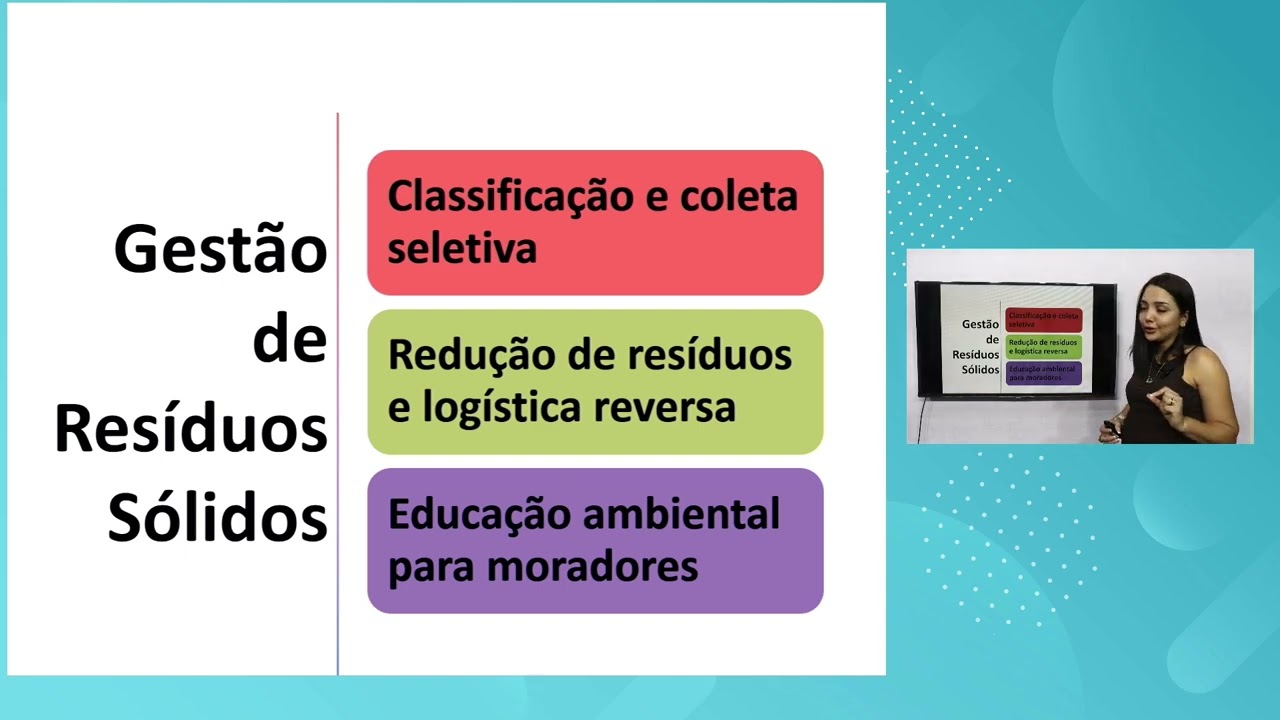 Gestão de Resíduos Sólidos

Classificação e coleta seletiva

Redução de resíduos e logística reversa

Educação ambiental para moradores

Gestão de Resíduos Sólidos

Classificação e coleta seletiva

Redução de resíduos e logística reversa

Educação ambiental para moradores